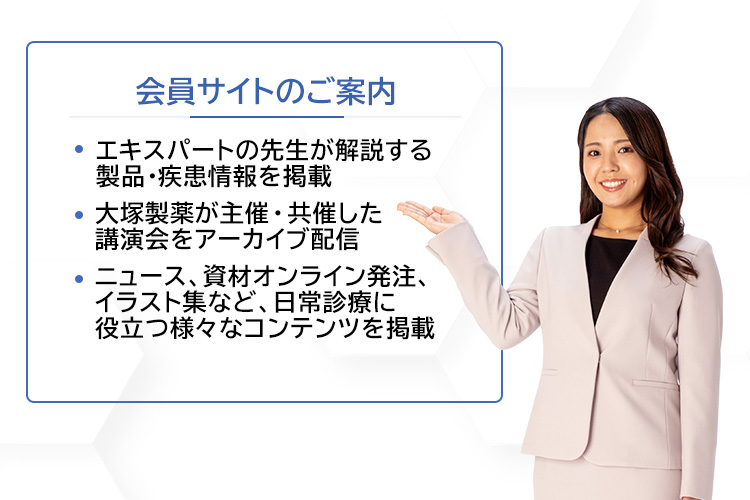 会員サイトのご案内

• エキスパートの先生が解説する製品・疾患情報を掲載

• 大塚製薬が主催・共催した講演会をアーカイブ配信

• ニュース、資材オンライン発注、イラスト集など、日常診療に役立つ様々なコンテンツを掲載